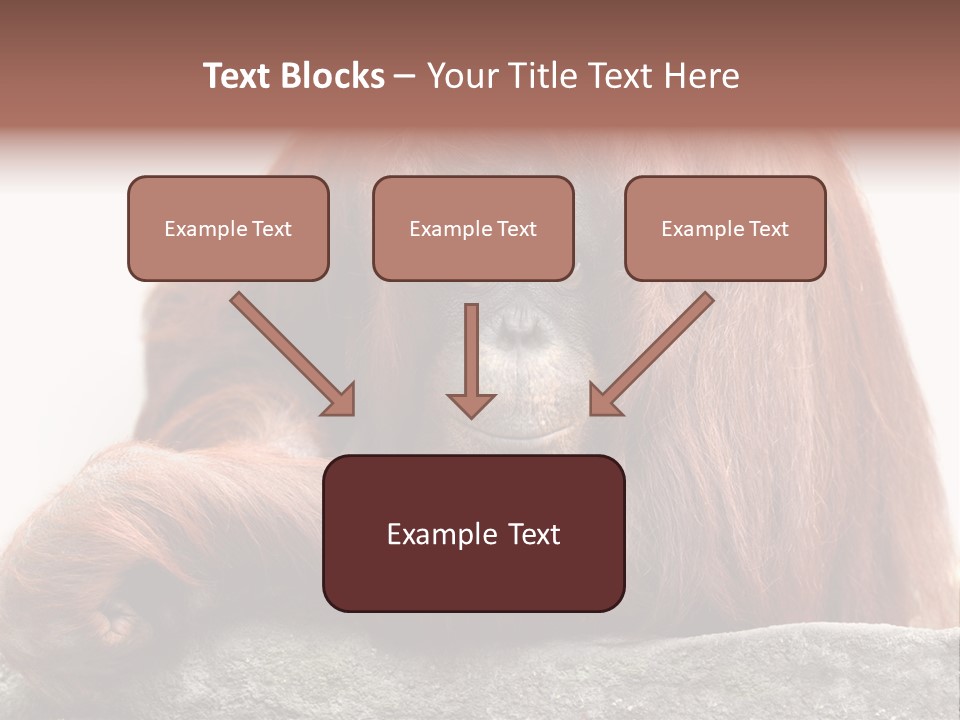 Text Blocks – Your Title Text Here

Example Text

Example Text

Example Text

Example Text